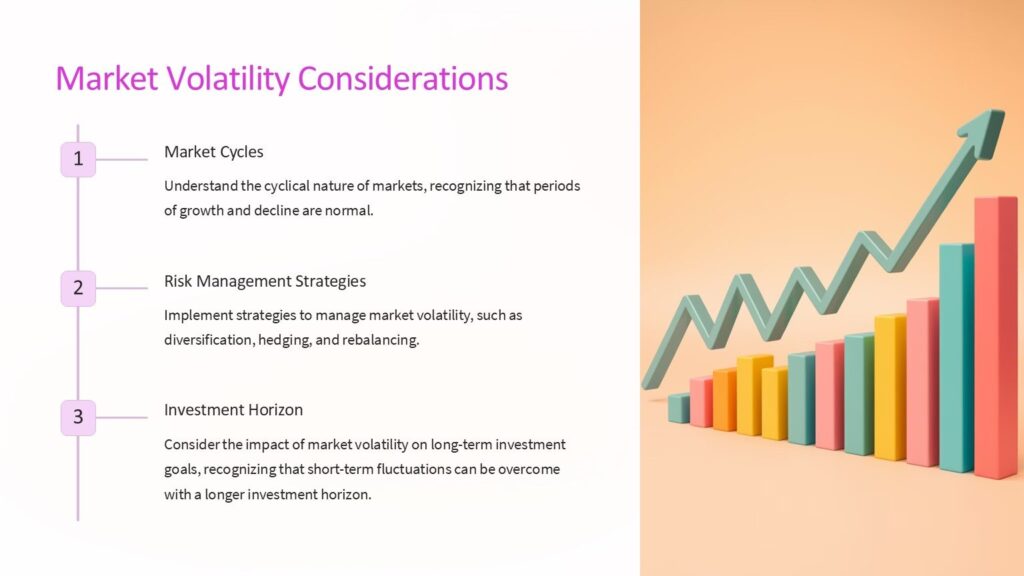 Market Volatility Considerations

1

Market Cycles

Understand the cyclical nature of markets, recognizing that periods of growth and decline are normal.

2

Risk Management Strategies

Implement strategies to manage market volatility, such as diversification, hedging, and rebalancing.

3

Investment Horizon

Consider the impact of market volatility on long-term investment goals, recognizing that short-term fluctuations can be overcome with a longer investment horizon.